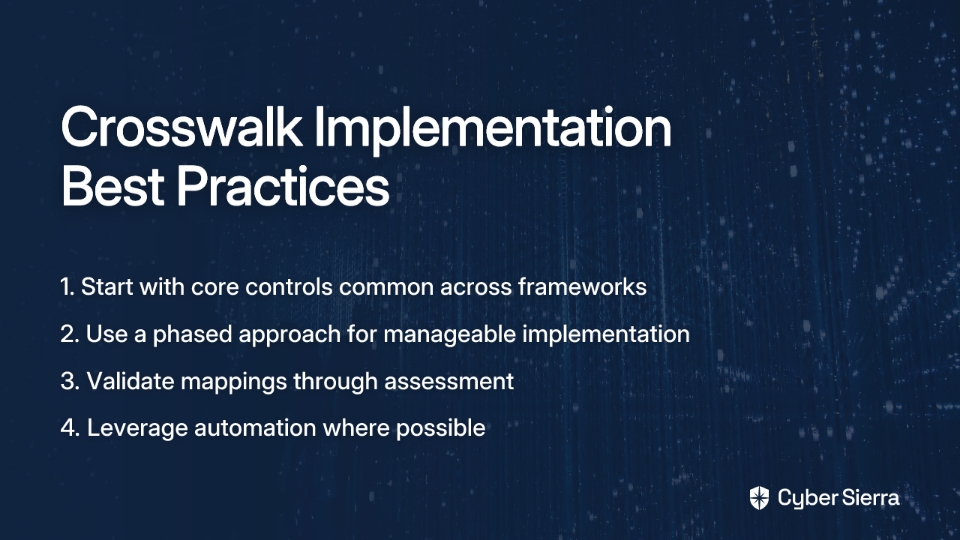 Crosswalk Implementation Best Practices

1. Start with core controls common across frameworks

2. Use a phased approach for manageable implementation

3. Validate mappings through assessment

4. Leverage automation where possible

Cyber Sierra